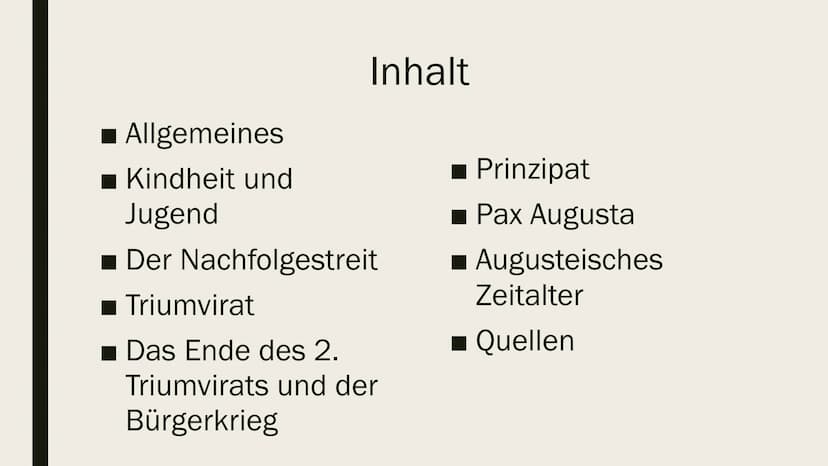 Inhalt

■ Allgemeines
■ Kindheit und Jugend
■ Der Nachfolgestreit
■ Triumvirat
■ Das Ende des 2. Triumvirats und der Bürgerkrieg

■ Prinzipat
■ Pax Augusta
■ Augusteisches Zeitalter
■ Quellen